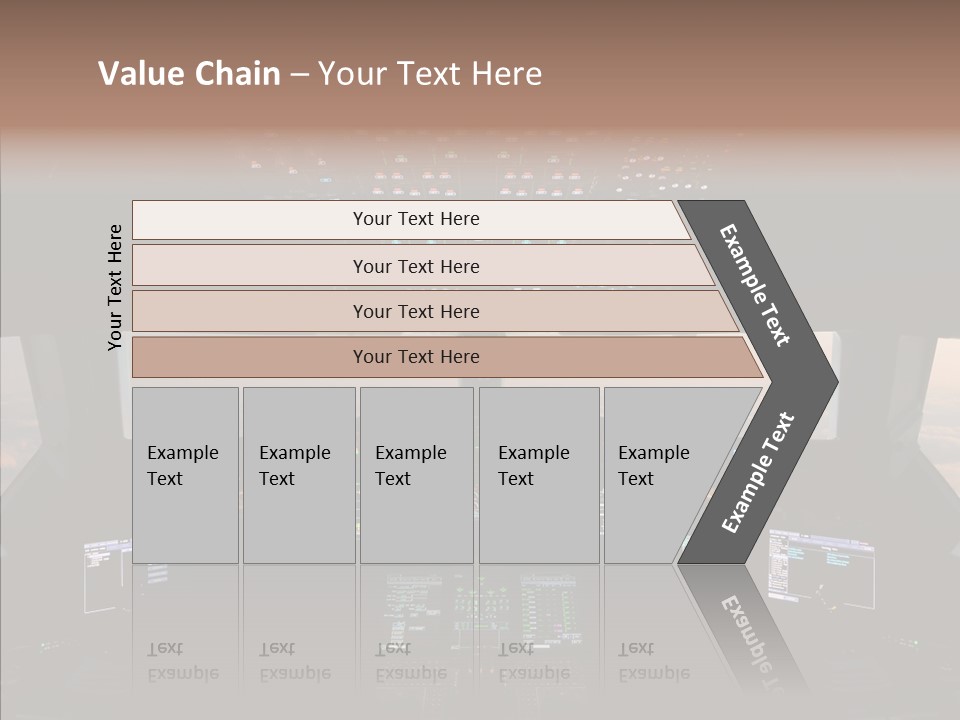 Value Chain – Your Text Here

Your Text Here

Your Text Here

Your Text Here

Your Text Here

Your Text Here

Example Text

Example Text

Example Text

Example Text

Example Text

Example Text

Example Text